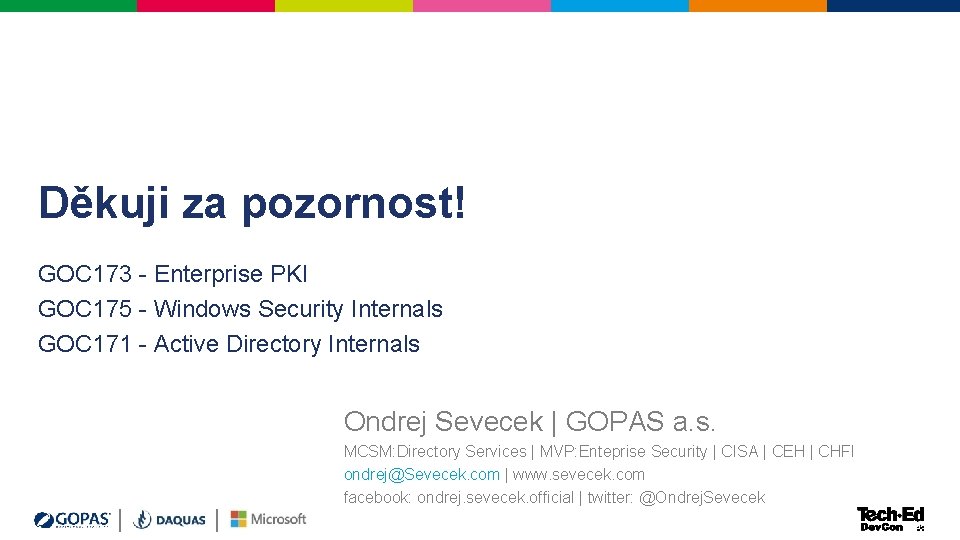 Děkuji za pozornost!

GOC173 - Enterprise PKI
GOC175 - Windows Security Internals
GOC171 - Active Directory Internals

Ondrej Sevecek | GOPAS a.s.

MCSM:Directory Services | MVP:Enteprise Security | CISA | CEH | CHFI
ondrej@Sevecek.com | www.sevecek.com
facebook: ondrej.sevecek.official | twitter: @OndrejSevecek

GOPAS | DAQUAS | Microsoft

Tech·Ed DevCon